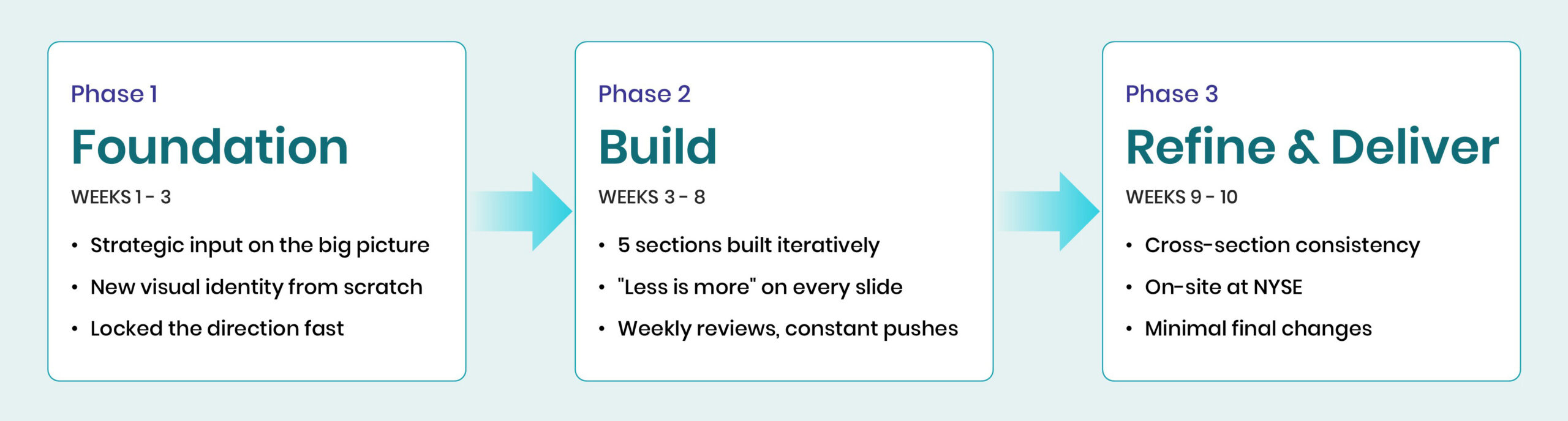 Phase 1
Foundation
WEEKS 1 - 3
• Strategic input on the big picture
• New visual identity from scratch
• Locked the direction fast

Phase 2
Build
WEEKS 3 - 8
• 5 sections built iteratively
• "Less is more" on every slide
• Weekly reviews, constant pushes

Phase 3
Refine & Deliver
WEEKS 9 - 10
• Cross-section consistency
• On-site at NYSE
• Minimal final changes